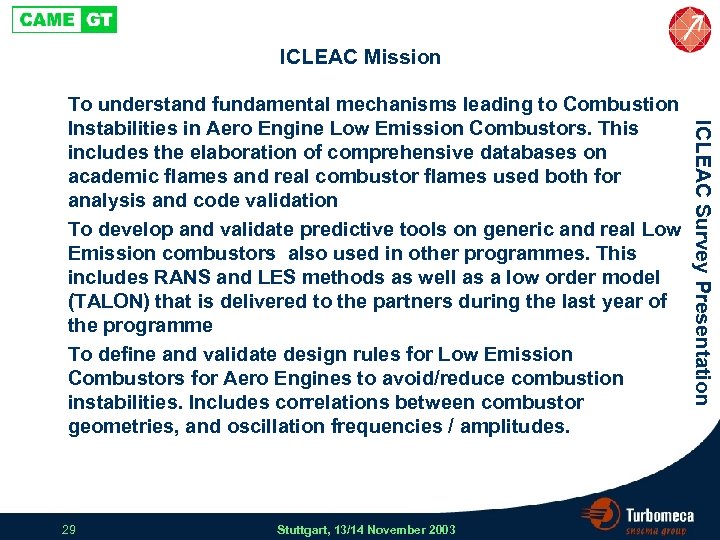 CAME GT

ICLEAC Mission

To understand fundamental mechanisms leading to Combustion Instabilities in Aero Engine Low Emission Combustors. This includes the elaboration of comprehensive databases on academic flames and real combustor flames used both for analysis and code validation

To develop and validate predictive tools on generic and real Low Emission combustors also used in other programmes. This includes RANS and LES methods as well as a low order model (TALON) that is delivered to the partners during the last year of the programme

To define and validate design rules for Low Emission Combustors for Aero Engines to avoid/reduce combustion instabilities. Includes correlations between combustor geometries, and oscillation frequencies / amplitudes.

ICLEAC Survey Presentation

29

Stuttgart, 13/14 November 2003

Turbomeca
snecma group